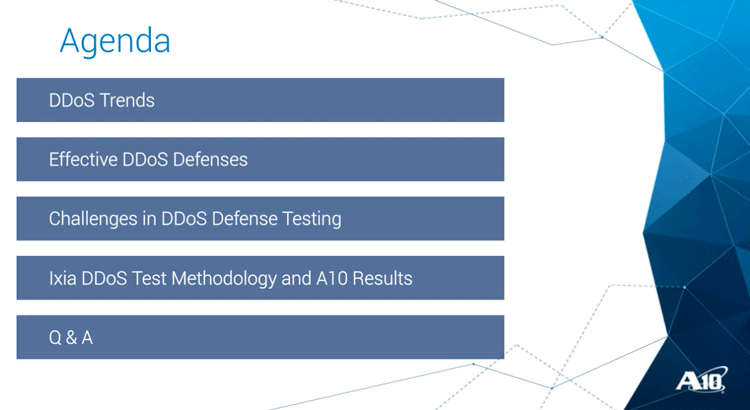 Agenda

DDoS Trends

Effective DDoS Defenses

Challenges in DDoS Defense Testing

Ixia DDoS Test Methodology and A10 Results

Q & A

A10